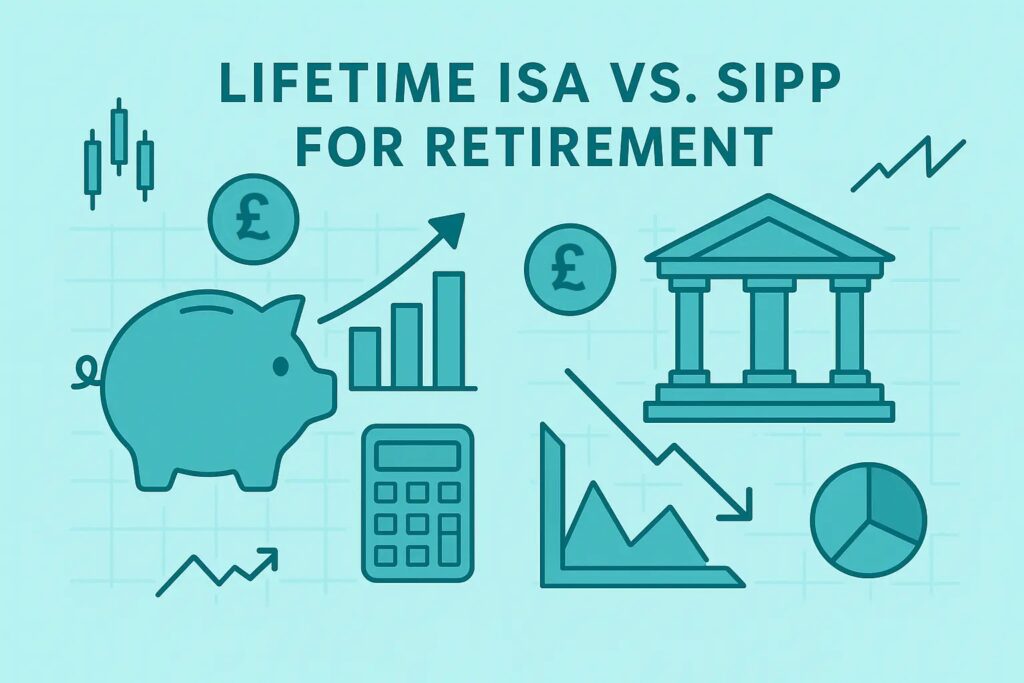 LIFETIME ISA VS. SIPP FOR RETIREMENT

£

£